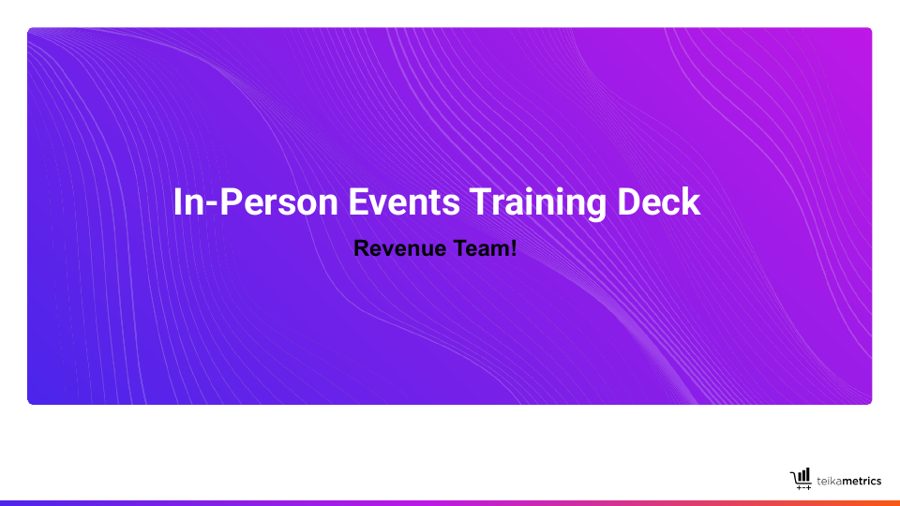 In-Person Events Training Deck

Revenue Team!

teikametrics